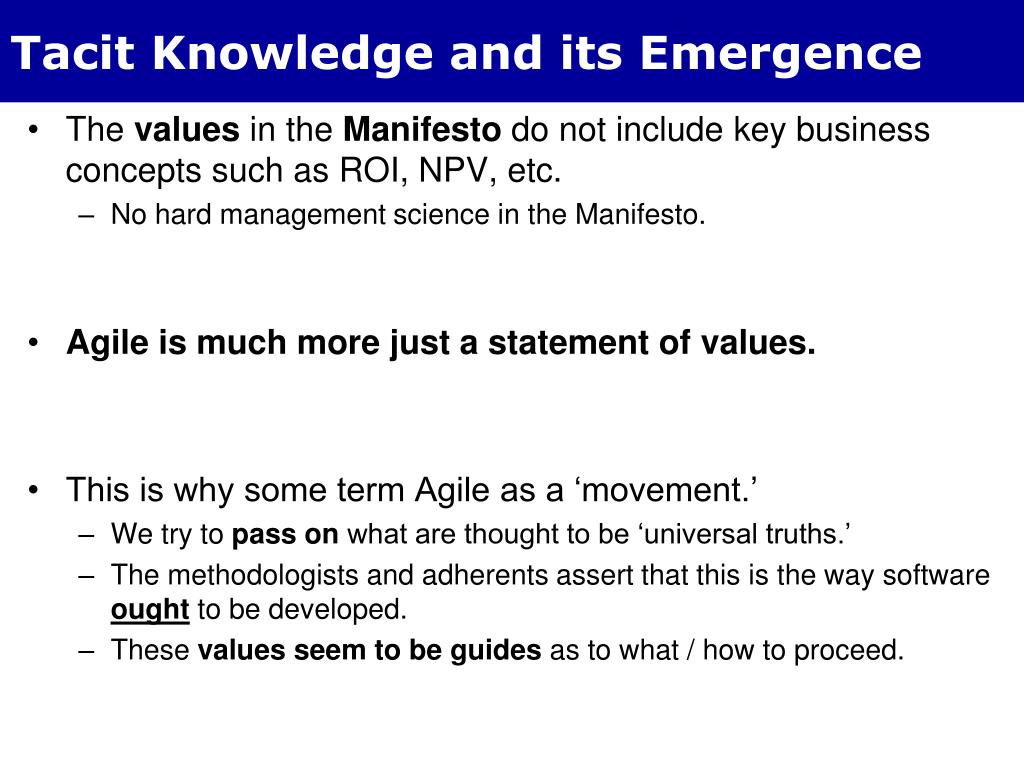 Tacit Knowledge and its Emergence

• The values in the Manifesto do not include key business concepts such as ROI, NPV, etc.
– No hard management science in the Manifesto.

• Agile is much more just a statement of values.

• This is why some term Agile as a ‘movement.’
– We try to pass on what are thought to be ‘universal truths.’
– The methodologists and adherents assert that this is the way software ought to be developed.
– These values seem to be guides as to what / how to proceed.